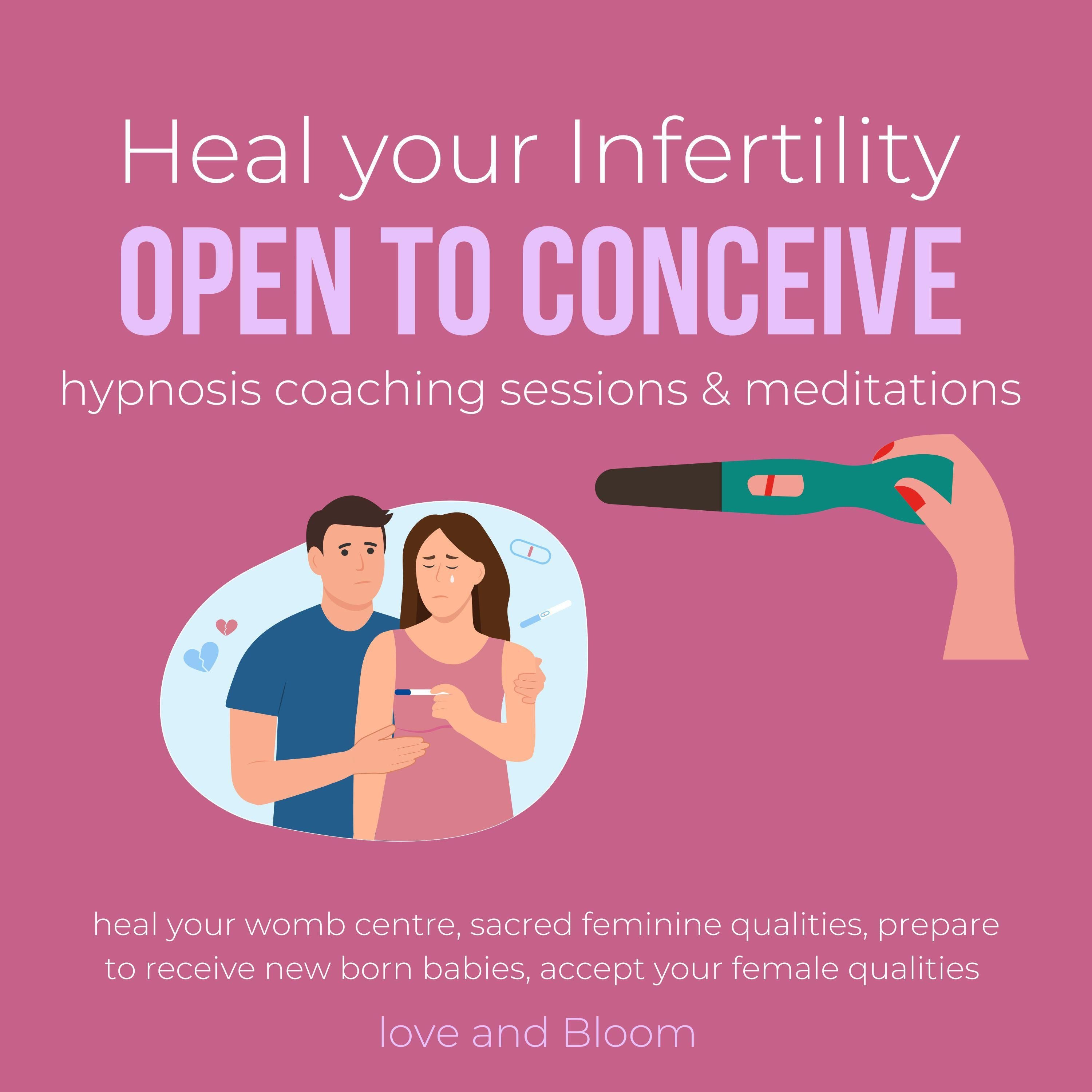 Heal your Infertility
OPEN TO CONCEIVE
hypnosis coaching sessions & meditations

heal your womb centre, sacred feminine qualities, prepare to receive new born babies, accept your female qualities

love and Bloom